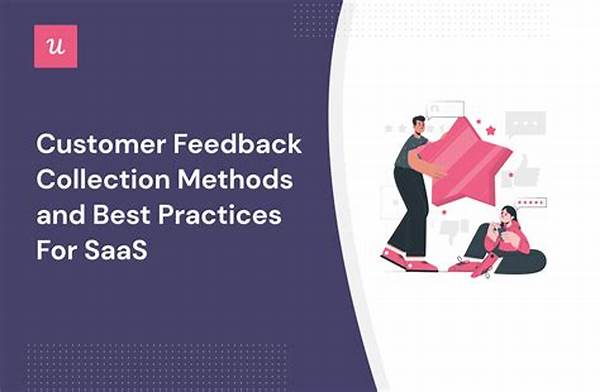 u

Customer Feedback Collection Methods and Best Practices For SaaS